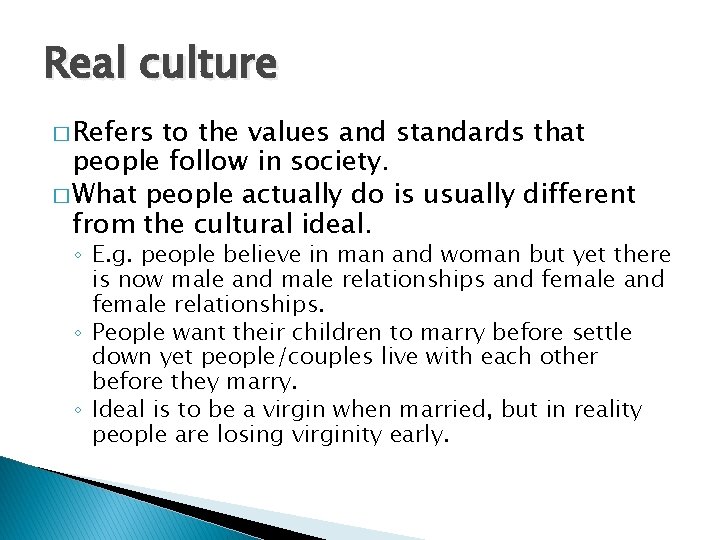 Real culture

□ Refers to the values and standards that people follow in society.

□ What people actually do is usually different from the cultural ideal.

◦ E.g. people believe in man and woman but yet there is now male and male relationships and female and female relationships.

◦ People want their children to marry before settle down yet people/couples live with each other before they marry.

◦ Ideal is to be a virgin when married, but in reality people are losing virginity early.